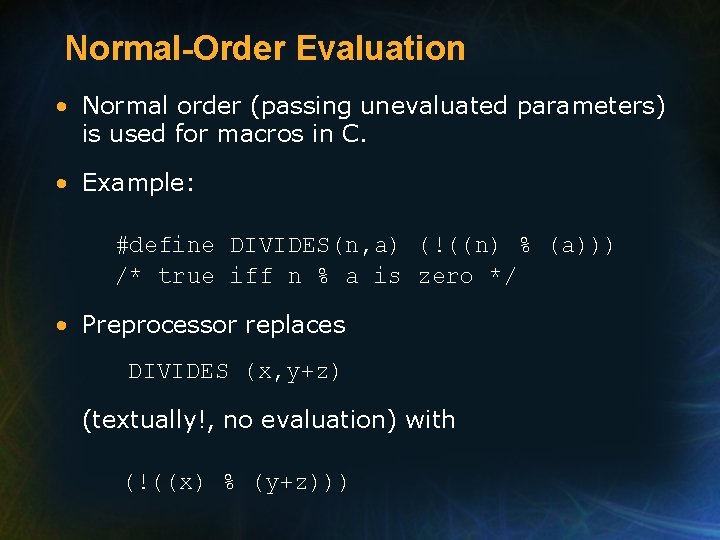 Normal-Order Evaluation

• Normal order (passing unevaluated parameters) is used for macros in C.

• Example:

#define DIVIDES(n,a) (!((n) % (a)))
/* true iff n % a is zero */

• Preprocessor replaces

DIVIDES (x,y+z)

(textually!, no evaluation) with

(!((x) % (y+z)))